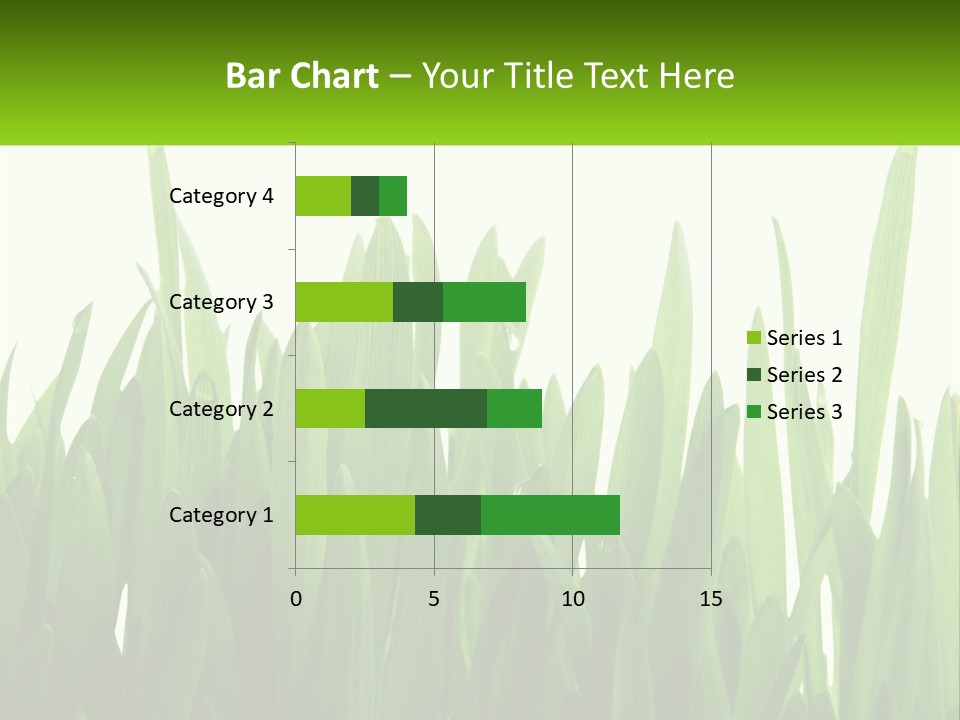 Bar Chart – Your Title Text Here

Category 4
Category 3
Category 2
Category 1

0
5
10
15

Series 1
Series 2
Series 3